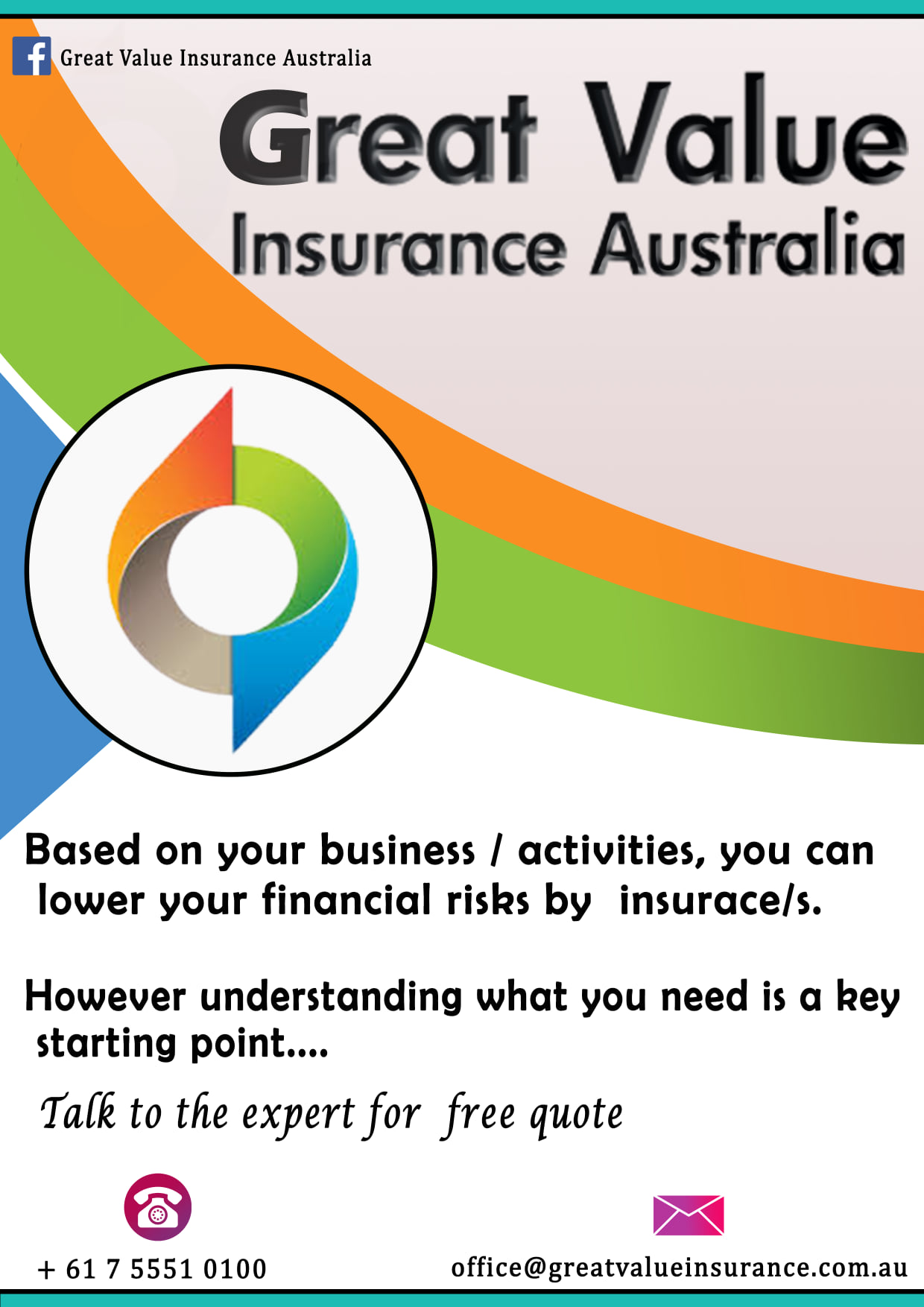 Great Value Insurance Australia

Great Value
Insurance Australia

Based on your business / activities, you can lower your financial risks by insurace/s.

However understanding what you need is a key starting point....

Talk to the expert for free quote

+ 61 7 5551 0100

office@greatvalueinsurance.com.au